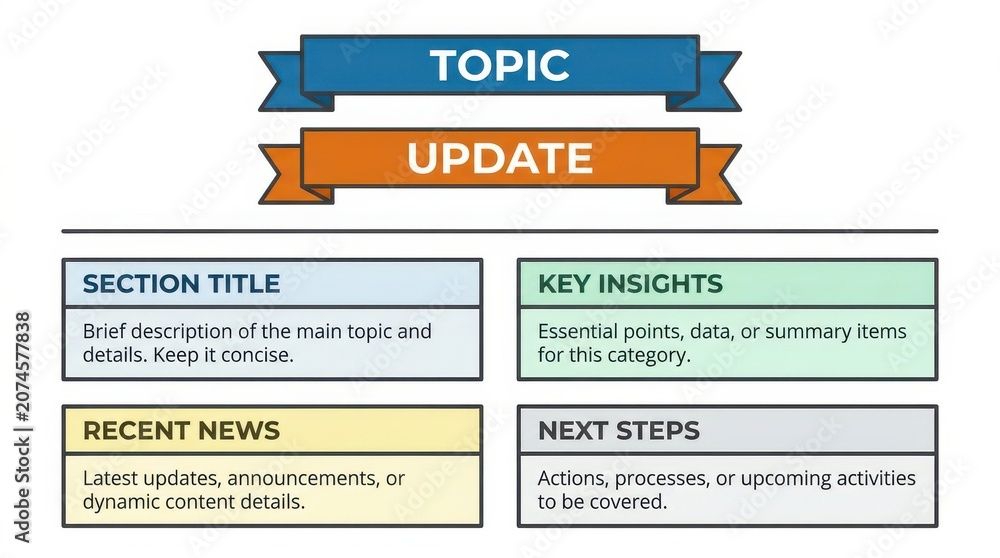 TOPIC

UPDATE

SECTION TITLE

Brief description of the main topic and details. Keep it concise.

KEY INSIGHTS

Essential points, data, or summary items for this category.

RECENT NEWS

Latest updates, announcements, or dynamic content details.

NEXT STEPS

Actions, processes, or upcoming activities to be covered.

Adobe Stock | #2074577838